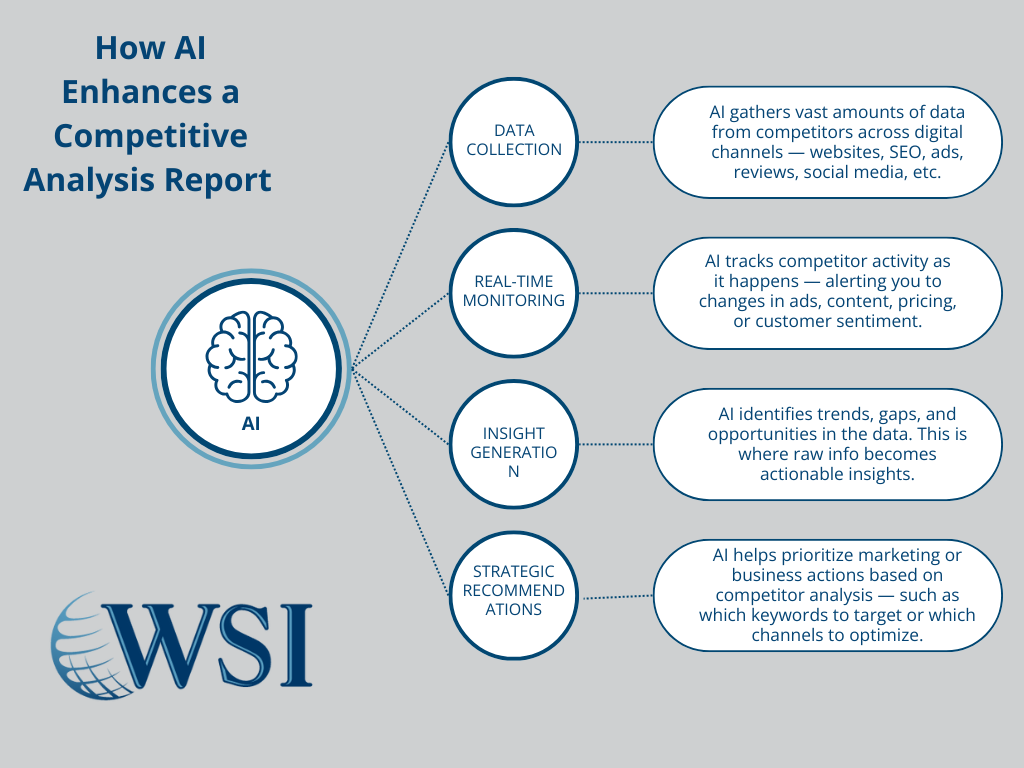 How AI Enhances a Competitive Analysis Report

AI

DATA COLLECTION

AI gathers vast amounts of data from competitors across digital channels — websites, SEO, ads, reviews, social media, etc.

REAL-TIME MONITORING

AI tracks competitor activity as it happens — alerting you to changes in ads, content, pricing, or customer sentiment.

INSIGHT GENERATIO N

AI identifies trends, gaps, and opportunities in the data. This is where raw info becomes actionable insights.

STRATEGIC RECOMMEND ATIONS

AI helps prioritize marketing or business actions based on competitor analysis — such as which keywords to target or which channels to optimize.

WSI